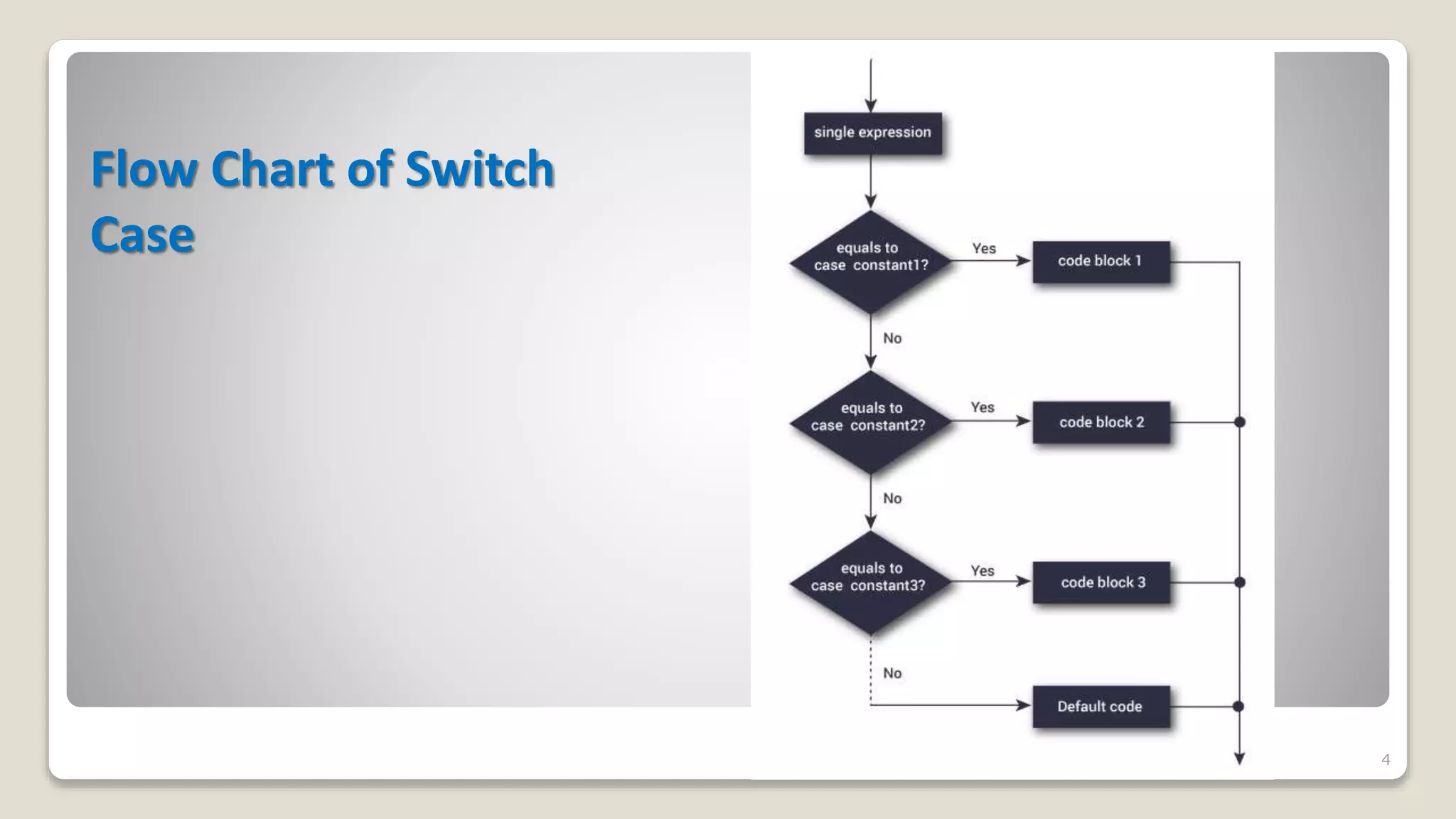 Flow Chart of Switch Case

single expression

equals to case constant1?

Yes

code block 1

No

equals to case constant2?

Yes

code block 2

No

equals to case constant3?

Yes

code block 3

No

Default code

4